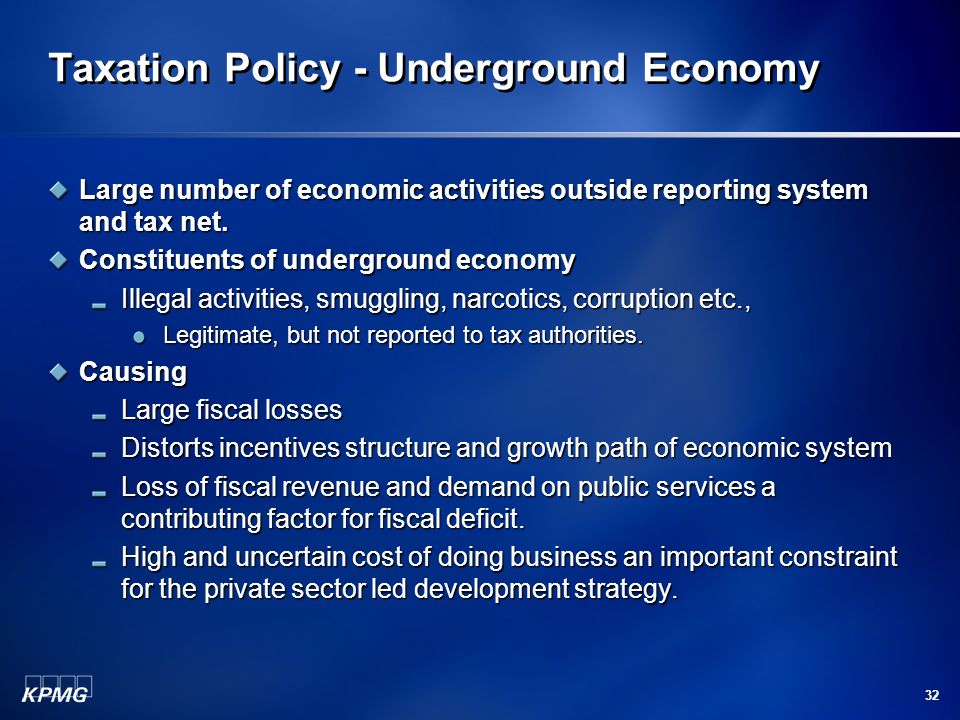 Taxation Policy - Underground Economy

Large number of economic activities outside reporting system and tax net.

Constituents of underground economy

Illegal activities, smuggling, narcotics, corruption etc.,

Legitimate, but not reported to tax authorities.

Causing

Large fiscal losses

Distorts incentives structure and growth path of economic system

Loss of fiscal revenue and demand on public services a contributing factor for fiscal deficit.

High and uncertain cost of doing business an important constraint for the private sector led development strategy.

KPMG

32